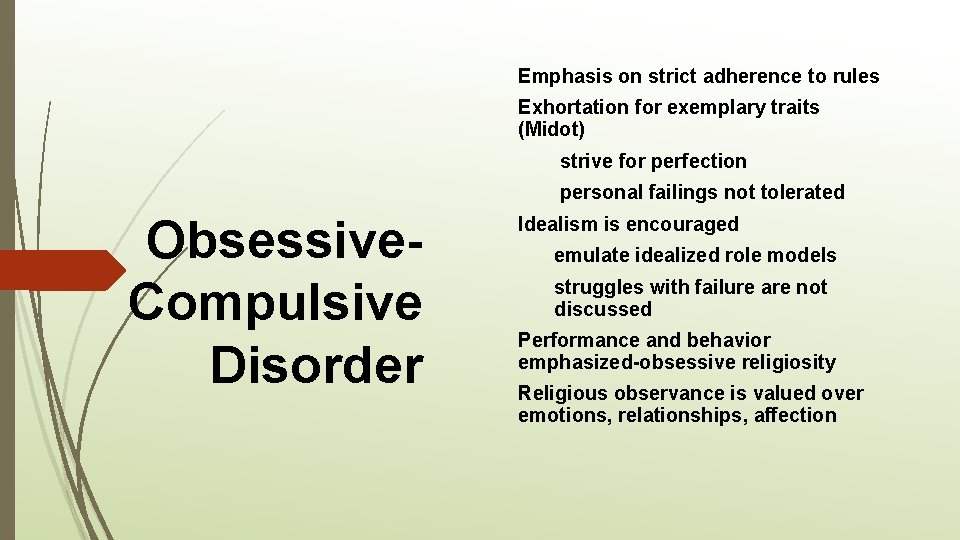 Obsessive-Compulsive Disorder

Emphasis on strict adherence to rules

Exhortation for exemplary traits (Midot)

strive for perfection

personal failings not tolerated

Idealism is encouraged

emulate idealized role models

struggles with failure are not discussed

Performance and behavior emphasized-obsessive religiosity

Religious observance is valued over emotions, relationships, affection